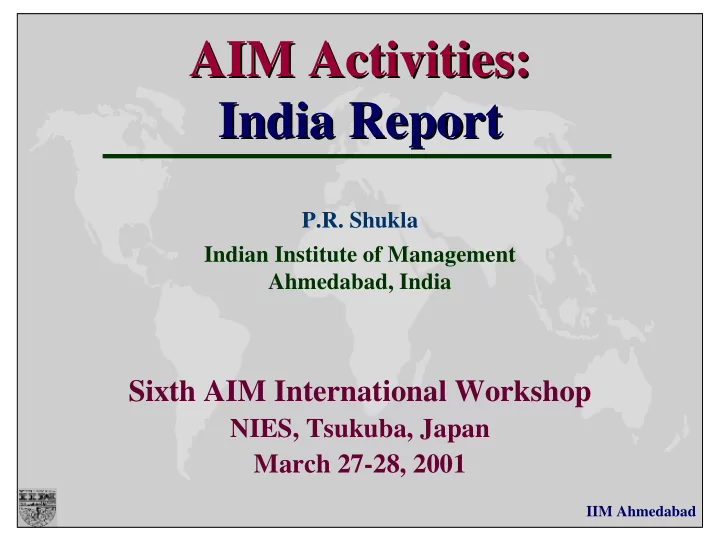 AIM Activities:
India Report

P.R. Shukla

Indian Institute of Management
Ahmedabad, India

Sixth AIM International Workshop
NIES, Tsukuba, Japan
March 27-28, 2001

IIM Ahmedabad